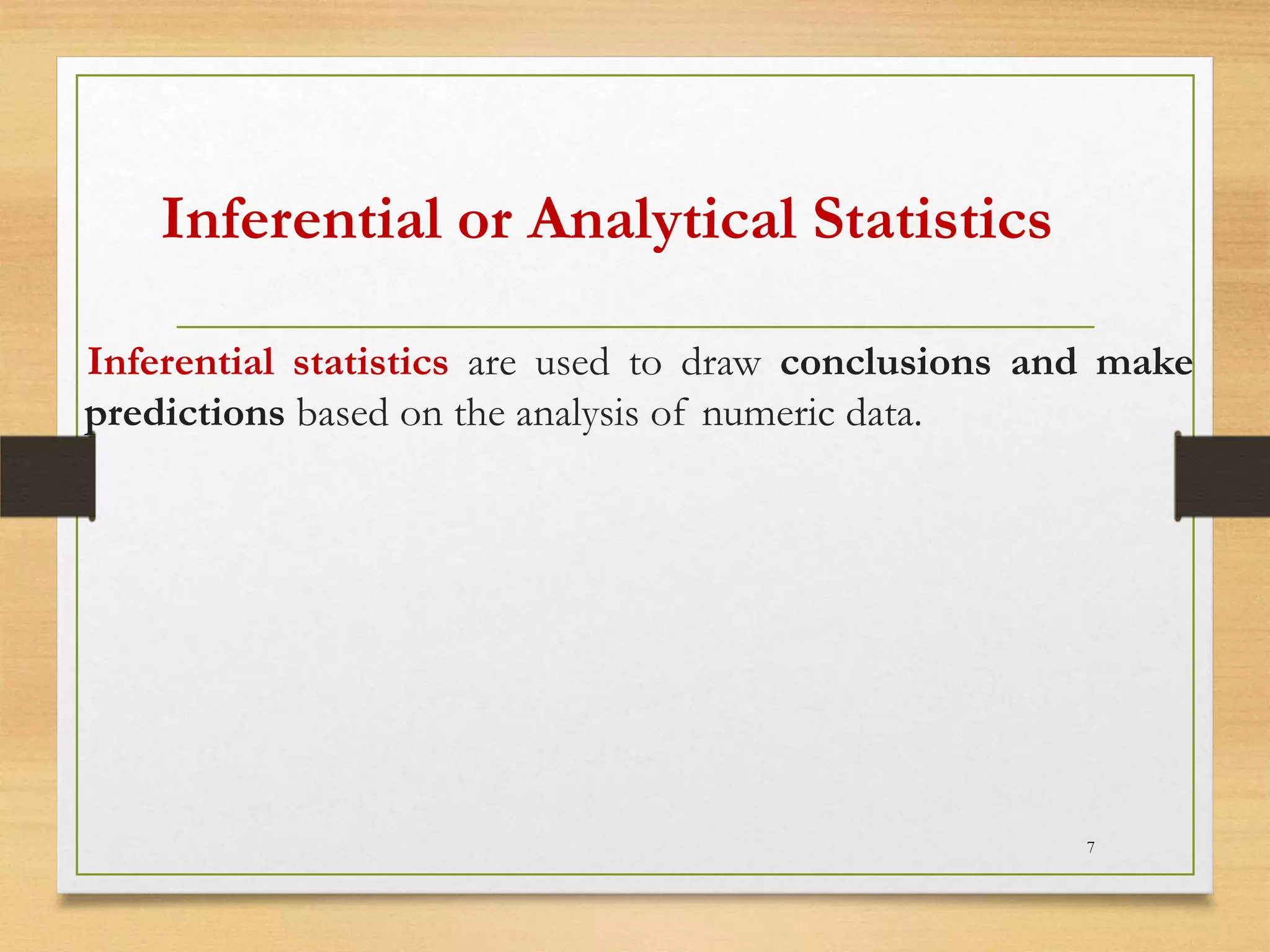 Inferential or Analytical Statistics

Inferential statistics are used to draw conclusions and make predictions based on the analysis of numeric data.

7